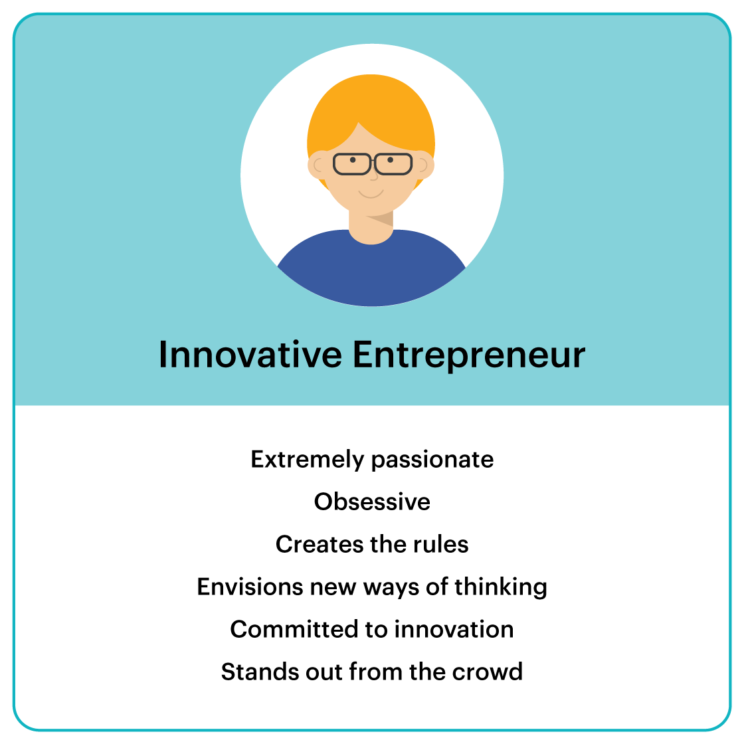 Innovative Entrepreneur

Extremely passionate
Obsessive
Creates the rules
Envisions new ways of thinking
Committed to innovation
Stands out from the crowd